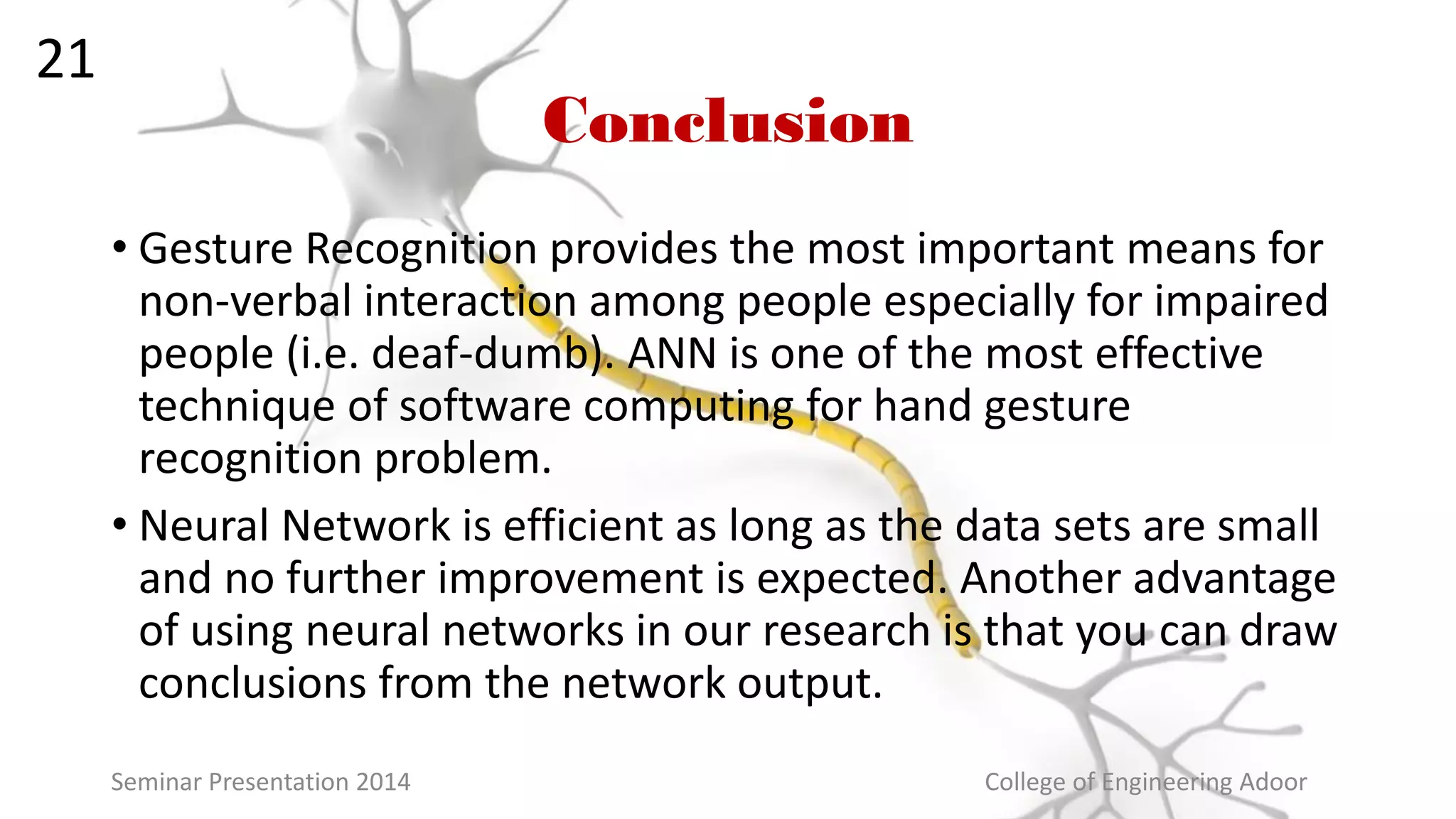 21

Conclusion

• Gesture Recognition provides the most important means for non-verbal interaction among people especially for impaired people (i.e. deaf-dumb). ANN is one of the most effective technique of software computing for hand gesture recognition problem.

• Neural Network is efficient as long as the data sets are small and no further improvement is expected. Another advantage of using neural networks in our research is that you can draw conclusions from the network output.

Seminar Presentation 2014

College of Engineering Adoor